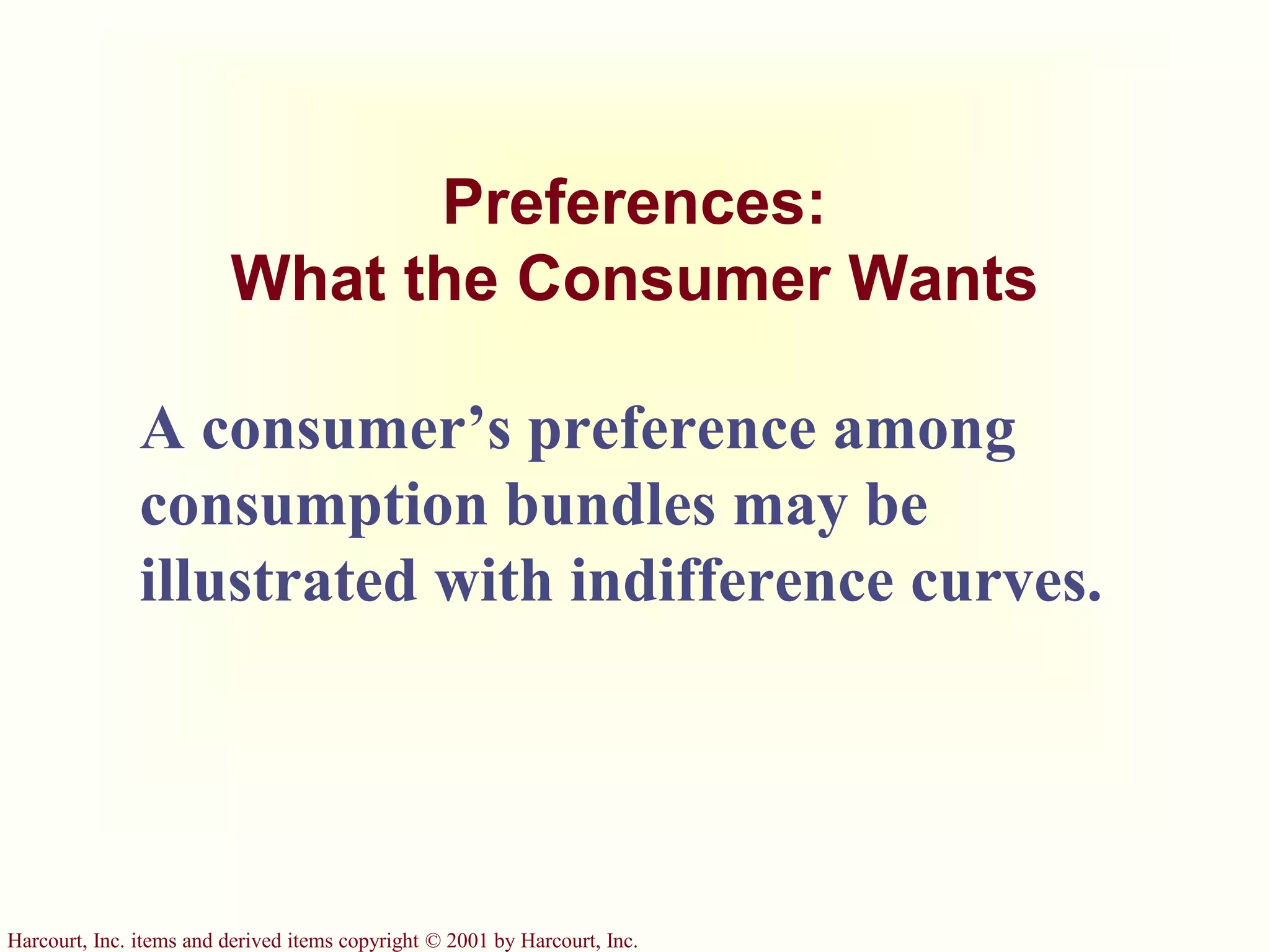 Preferences:
What the Consumer Wants

A consumer’s preference among consumption bundles may be illustrated with indifference curves.

Harcourt, Inc. items and derived items copyright © 2001 by Harcourt, Inc.